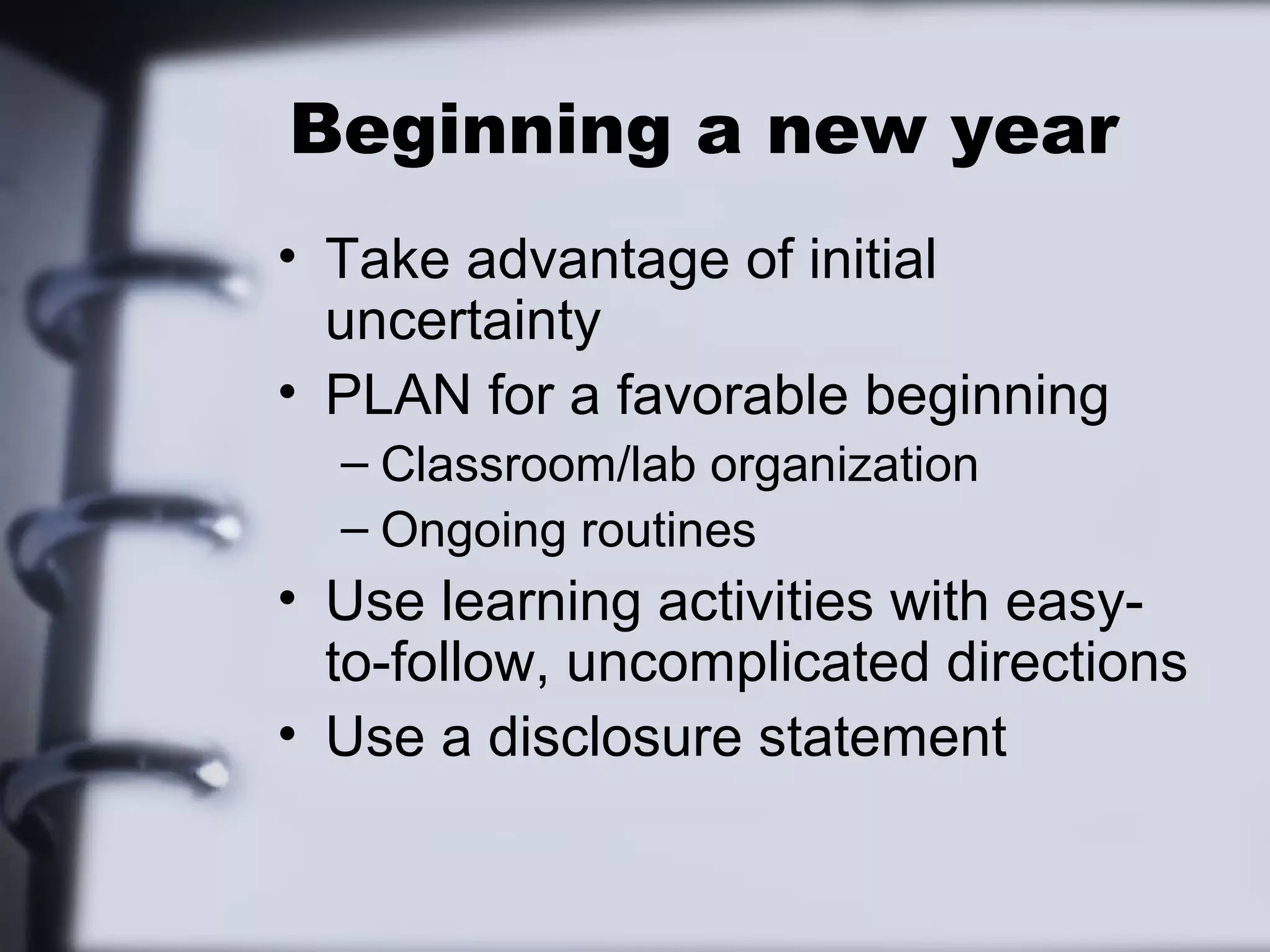 Beginning a new year

• Take advantage of initial uncertainty
• PLAN for a favorable beginning
  – Classroom/lab organization
  – Ongoing routines
• Use learning activities with easy-to-follow, uncomplicated directions
• Use a disclosure statement